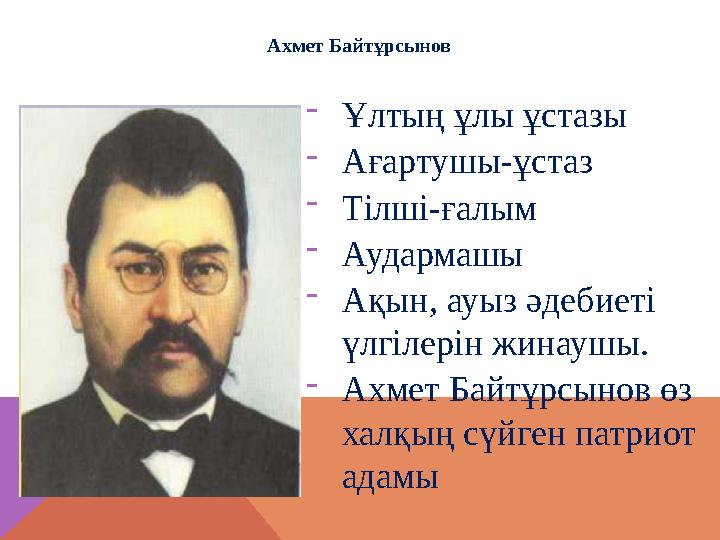 Ахмет Байтұрсынов

- Ұлтың ұлы ұстазы
- Ағартушы-ұстаз
- Тілші-ғалым
- Аудармашы
- Ақын, ауыз әдебиеті үлгілерін жинаушы.
- Ахмет Байтұрсынов өз халқың сүйген патриот адамы